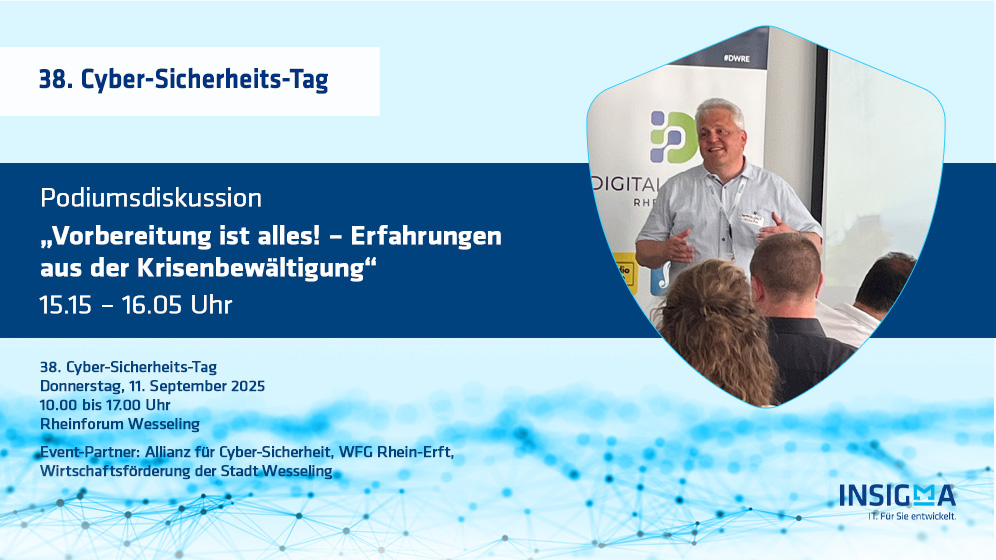 38. Cyber-Sicherheits-Tag

Podiumsdiskussion
„Vorbereitung ist alles! – Erfahrungen aus der Krisenbewältigung“
15.15 – 16.05 Uhr

#DWRE

DIGITAL
RHE

38. Cyber-Sicherheits-Tag
Donnerstag, 11. September 2025
10.00 bis 17.00 Uhr
Rheinforum Wesseling

Event-Partner: Allianz für Cyber-Sicherheit, WFG Rhein-Erft, Wirtschaftsförderung der Stadt Wesseling

INSIGMA
IT. Für Sie entwickelt.